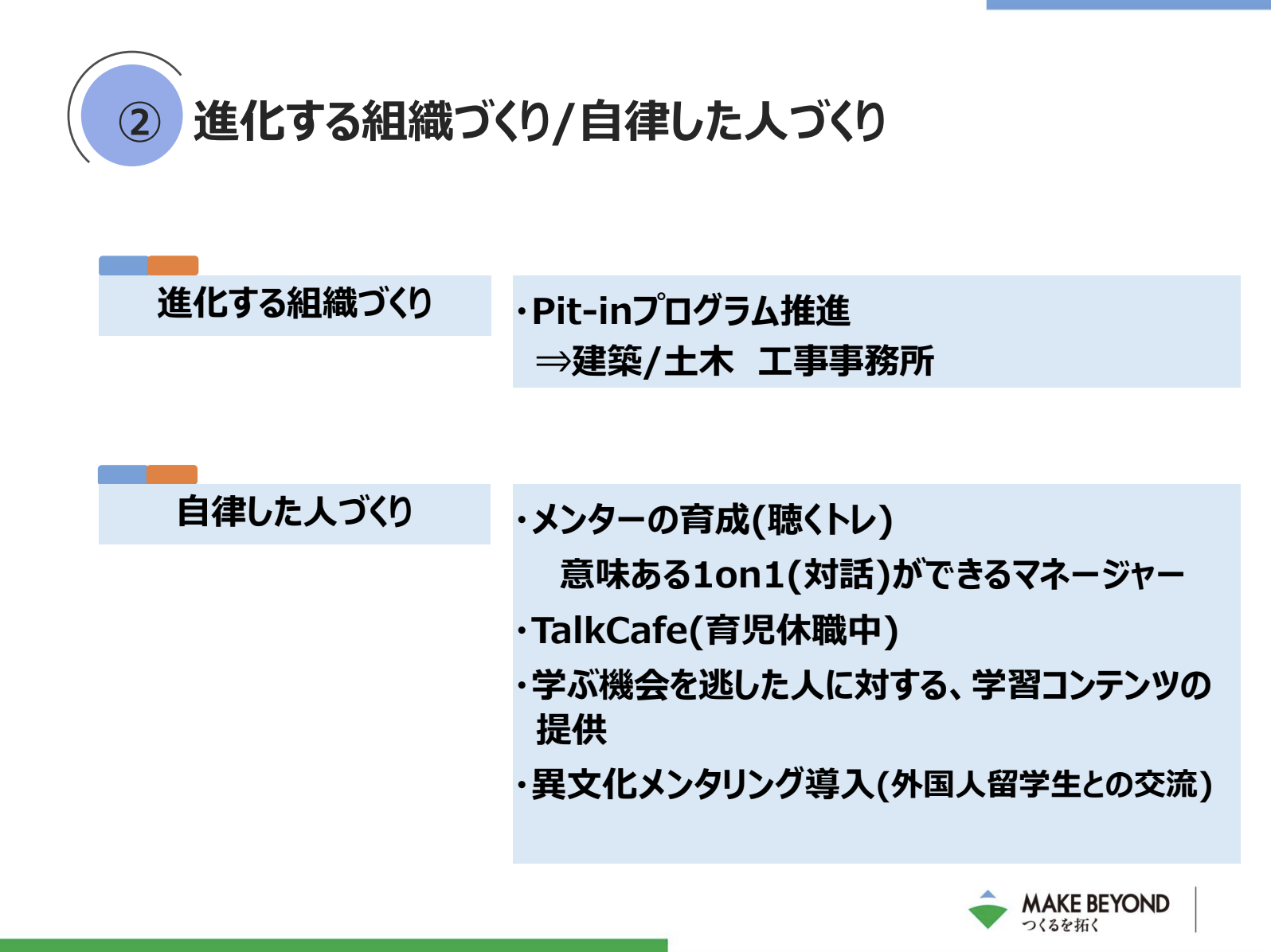 ② 進化する組織づくり/自律した人づくり

進化する組織づくり

・Pit-inプログラム推進
⇒建築/土木 工事事務所

自律した人づくり

・メンターの育成(聴くトレ)
意味ある1on1(対話)ができるマネージャー
・TalkCafe(育児休職中)
・学ぶ機会を逃した人に対する、学習コンテンツの提供
・異文化メンタリング導入(外国人留学生との交流)

MAKE BEYOND
つくるを拓く